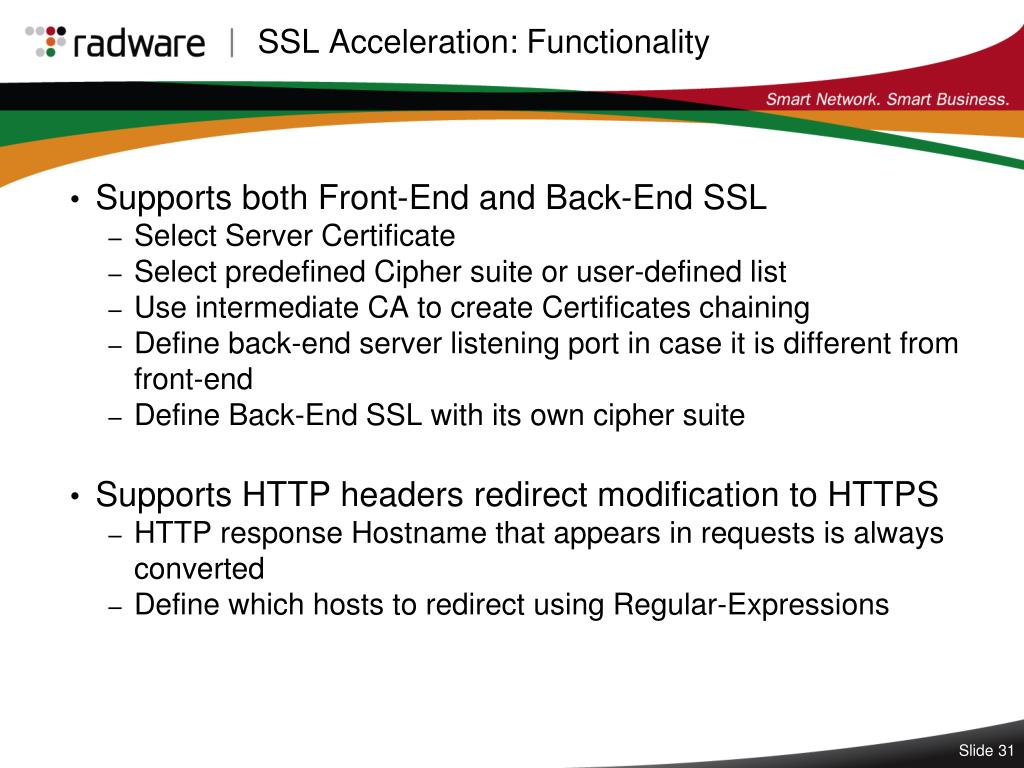 radware | SSL Acceleration: Functionality

Smart Network. Smart Business.

• Supports both Front-End and Back-End SSL
– Select Server Certificate
– Select predefined Cipher suite or user-defined list
– Use intermediate CA to create Certificates chaining
– Define back-end server listening port in case it is different from front-end
– Define Back-End SSL with its own cipher suite

• Supports HTTP headers redirect modification to HTTPS
– HTTP response Hostname that appears in requests is always converted
– Define which hosts to redirect using Regular-Expressions

Slide 31